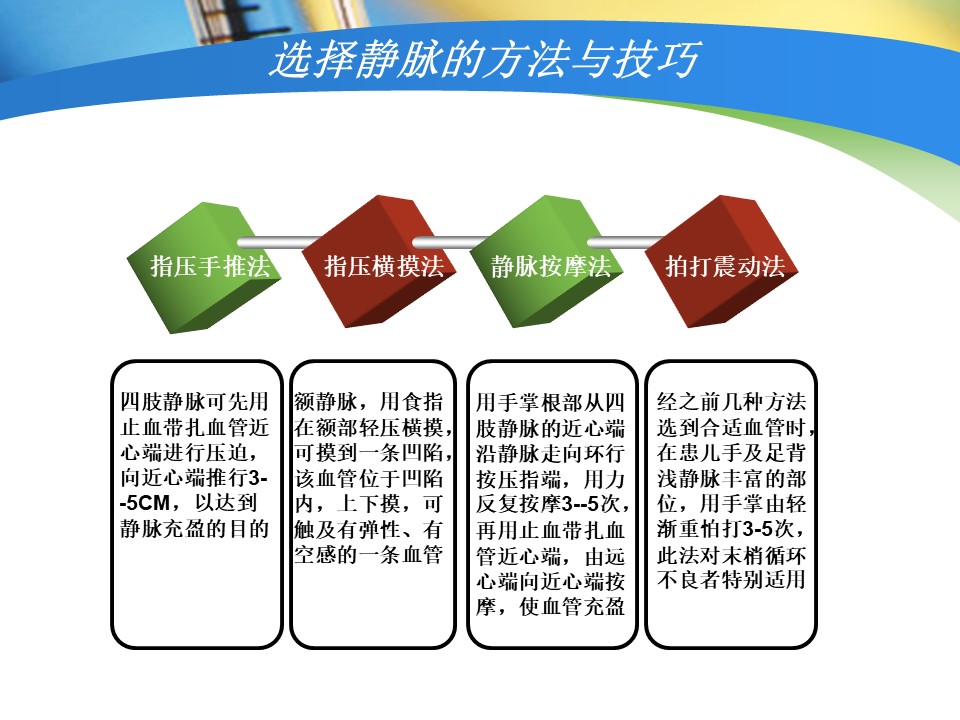 选择静脉的方法与技巧

指压手推法

指压横摸法

静脉按摩法

拍打震动法

四肢静脉可先用止血带扎血管近心端进行压迫，向近心端推行3--5CM，以达到静脉充盈的目的

额静脉，用食指在额部轻压横摸，可摸到一条凹陷，该血管位于凹陷内，上下摸，可触及有弹性、有空感的一条血管

用手掌根部从四肢静脉的近心端沿静脉走向环行按压指端，用力反复按摩3--5次，再用止血带扎血管近心端，由远心端向近心端按摩，使血管充盈

经之前几种方法选到合适血管时，在患儿手及足背浅静脉丰富的部位，用手掌由轻渐重怕打3-5次，此法对末梢循环不良者特别适用